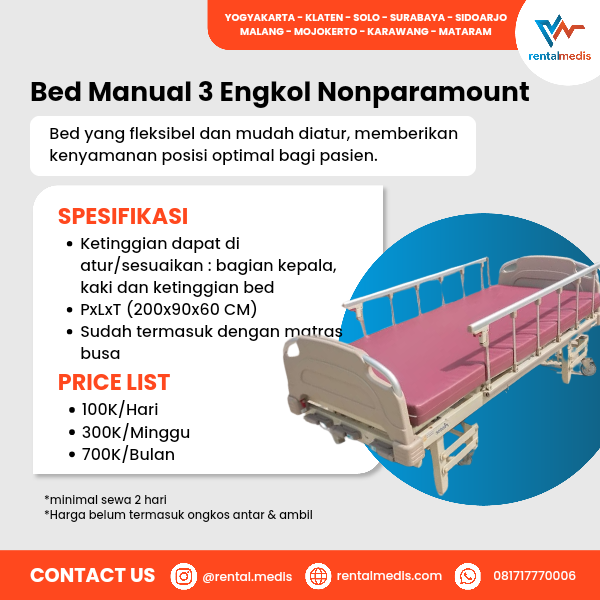 YOGYAKARTA - KLATEN - SOLO - SURABAYA - SIDOARJO
MALANG - MOJOKERTO - KARAWANG - MATARAM

rentalmedis

Bed Manual 3 Engkol Nonparamount

Bed yang fleksibel dan mudah diatur, memberikan kenyamanan posisi optimal bagi pasien.

SPESIFIKASI
• Ketinggian dapat di atur/sesuaikan : bagian kepala, kaki dan ketinggian bed
• PxLxT (200x90x60 CM)
• Sudah termasuk dengan matras busa

PRICE LIST
• 100K/Hari
• 300K/Minggu
• 700K/Bulan

*minimal sewa 2 hari
*Harga belum termasuk ongkos antar & ambil

CONTACT US @rental.medis rentalmedis.com 081717770006